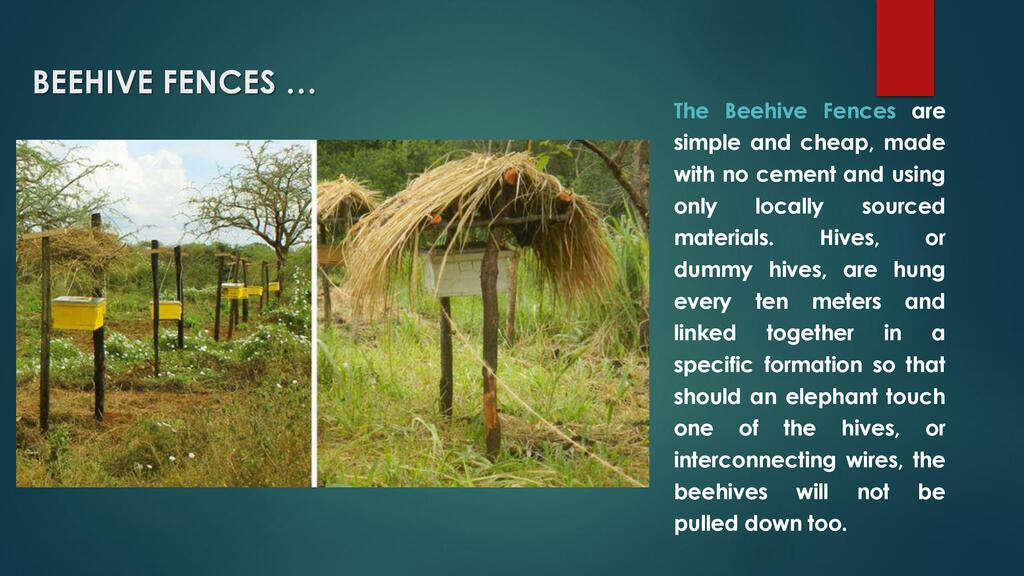 BEEHIVE FENCES …

The Beehive Fences are simple and cheap, made with no cement and using only locally sourced materials. Hives, or dummy hives, are hung every ten meters and linked together in a specific formation so that should an elephant touch one of the hives, or interconnecting wires, the beehives will not be pulled down too.